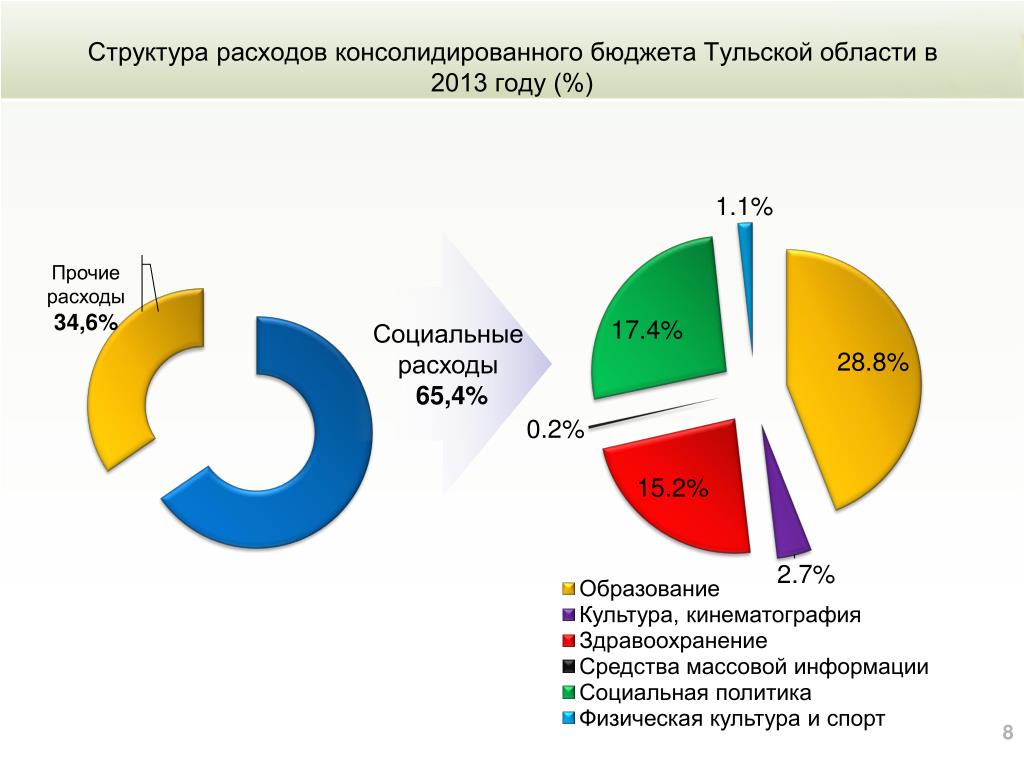 Структура расходов консолидированного бюджета Тульской области в 2013 году (%)

Прочие расходы
34,6%

Социальные расходы
65,4%

1.1%
17.4%
28.8%
0.2%
15.2%
2.7%

Образование
Культура, кинематография
Здравоохранение
Средства массовой информации
Социальная политика
Физическая культура и спорт

8